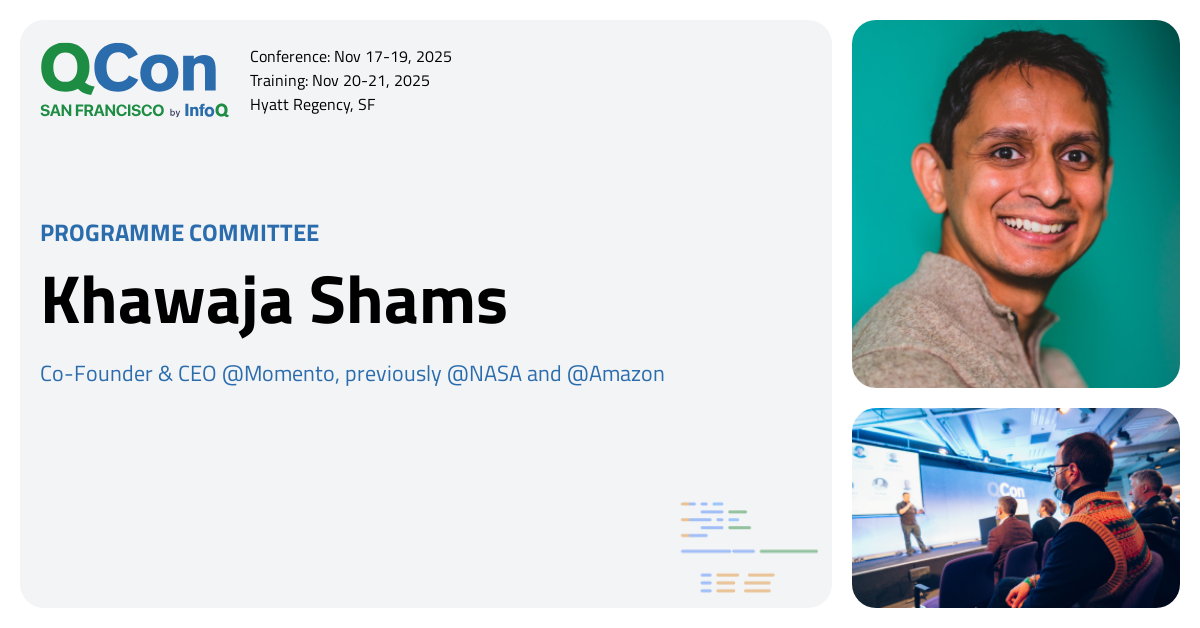 QCon
SAN FRANCISCO by InfoQ

Conference: Nov 17-19, 2025
Training: Nov 20-21, 2025
Hyatt Regency, SF

PROGRAMME COMMITTEE

Khawaja Shams

Co-Founder & CEO @Momento, previously @NASA and @Amazon

QCon